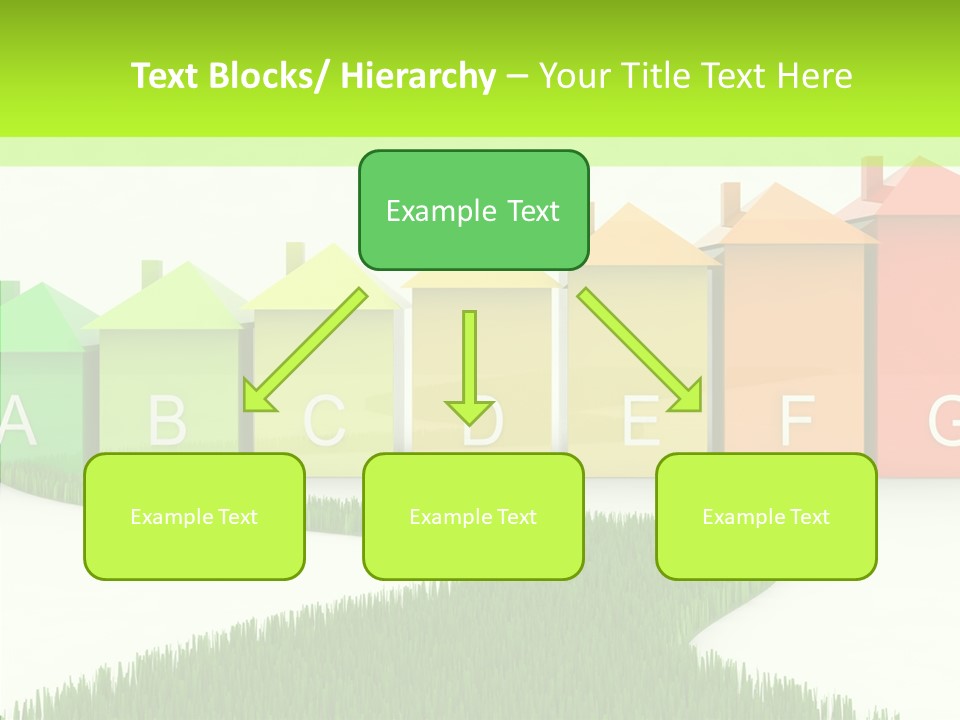 Text Blocks/ Hierarchy – Your Title Text Here

Example Text

A B C D E F G

Example Text

Example Text

Example Text